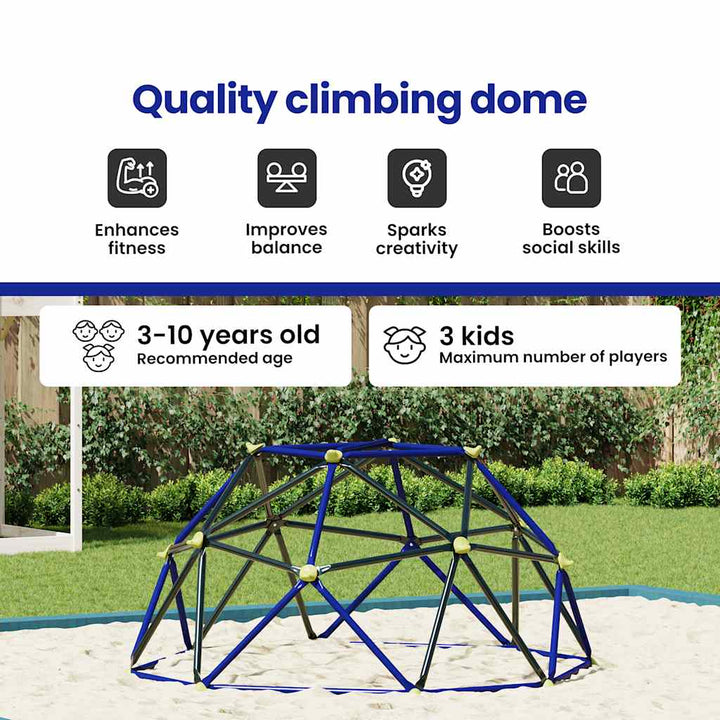 Quality climbing dome

Enhances fitness

Improves balance

Sparks creativity

Boosts social skills

3-10 years old
Recommended age

3 kids
Maximum number of players